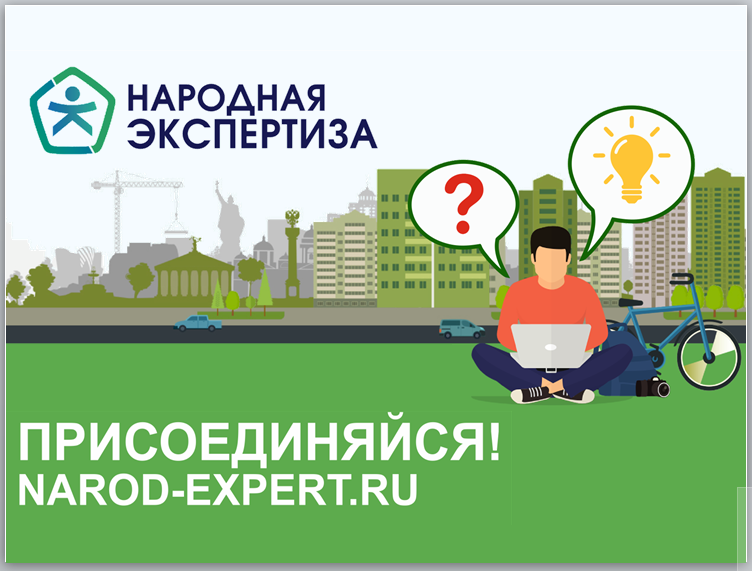 НАРОДНАЯ
ЭКСПЕРТИЗА

?

ПРИСОЕДИНЯЙСЯ!
NAROD-EXPERT.RU